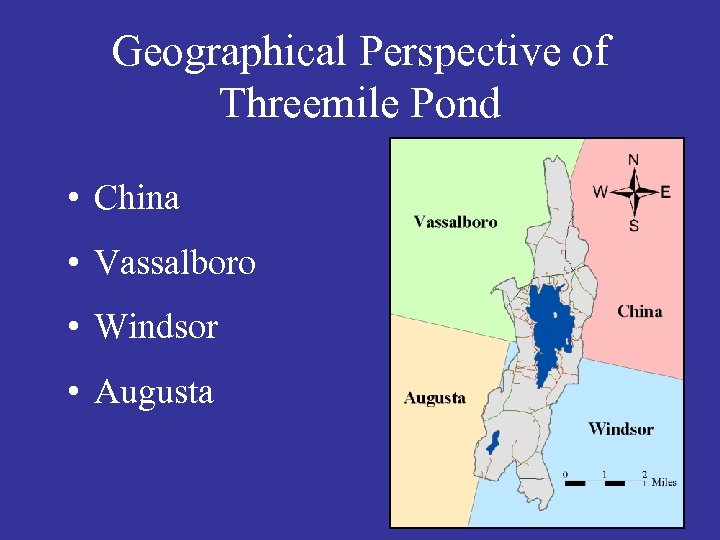 Geographical Perspective of Threemile Pond

• China
• Vassalboro
• Windsor
• Augusta

N
W
E
S
Vassalboro
China
Augusta
Windsor
0 1 2 Miles